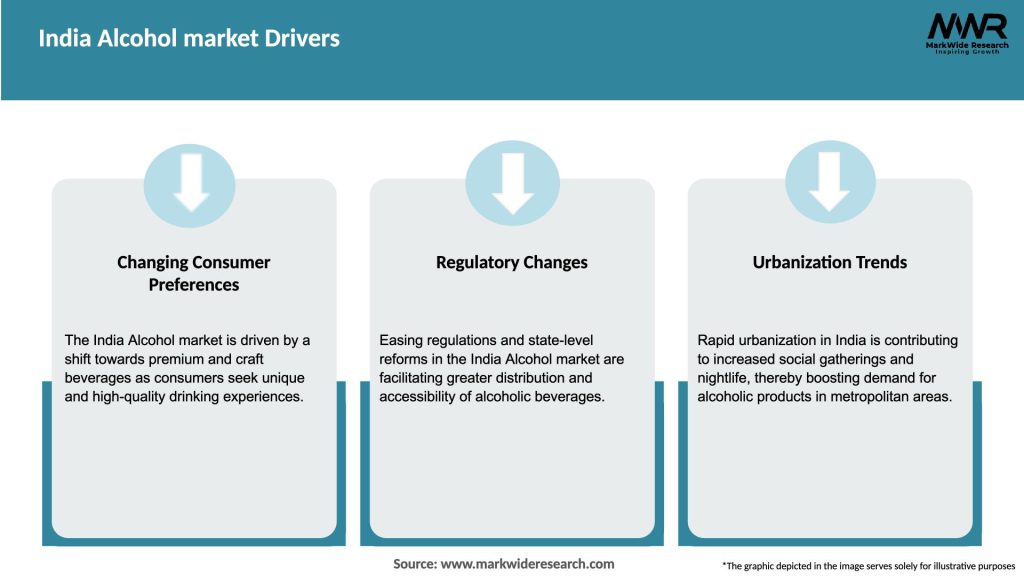 India Alcohol market Drivers

MWR
MarkWide Research
Inspiring Growth

Changing Consumer Preferences

The India Alcohol market is driven by a shift towards premium and craft beverages as consumers seek unique and high-quality drinking experiences.

Regulatory Changes

Easing regulations and state-level reforms in the India Alcohol market are facilitating greater distribution and accessibility of alcoholic beverages.

Urbanization Trends

Rapid urbanization in India is contributing to increased social gatherings and nightlife, thereby boosting demand for alcoholic products in metropolitan areas.

Source: www.markwideresearch.com

*The graphic depicted in the image serves solely for illustrative purposes